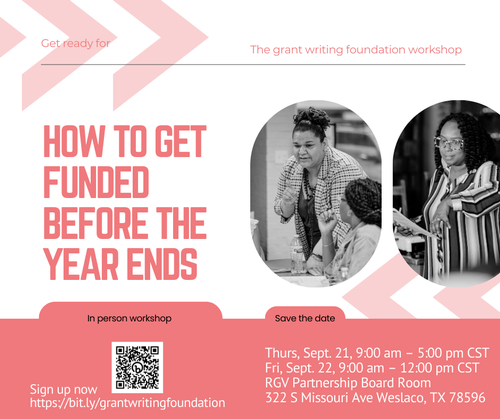 Get ready for

The grant writing foundation workshop

HOW TO GET FUNDED BEFORE THE YEAR ENDS

In person workshop

Save the date

Sign up now
https://bit.ly/grantwritingfoundation

Thurs, Sept. 21, 9:00 am – 5:00 pm CST
Fri, Sept. 22, 9:00 am – 12:00 pm CST
RGV Partnership Board Room
322 S Missouri Ave Weslaco, TX 78596